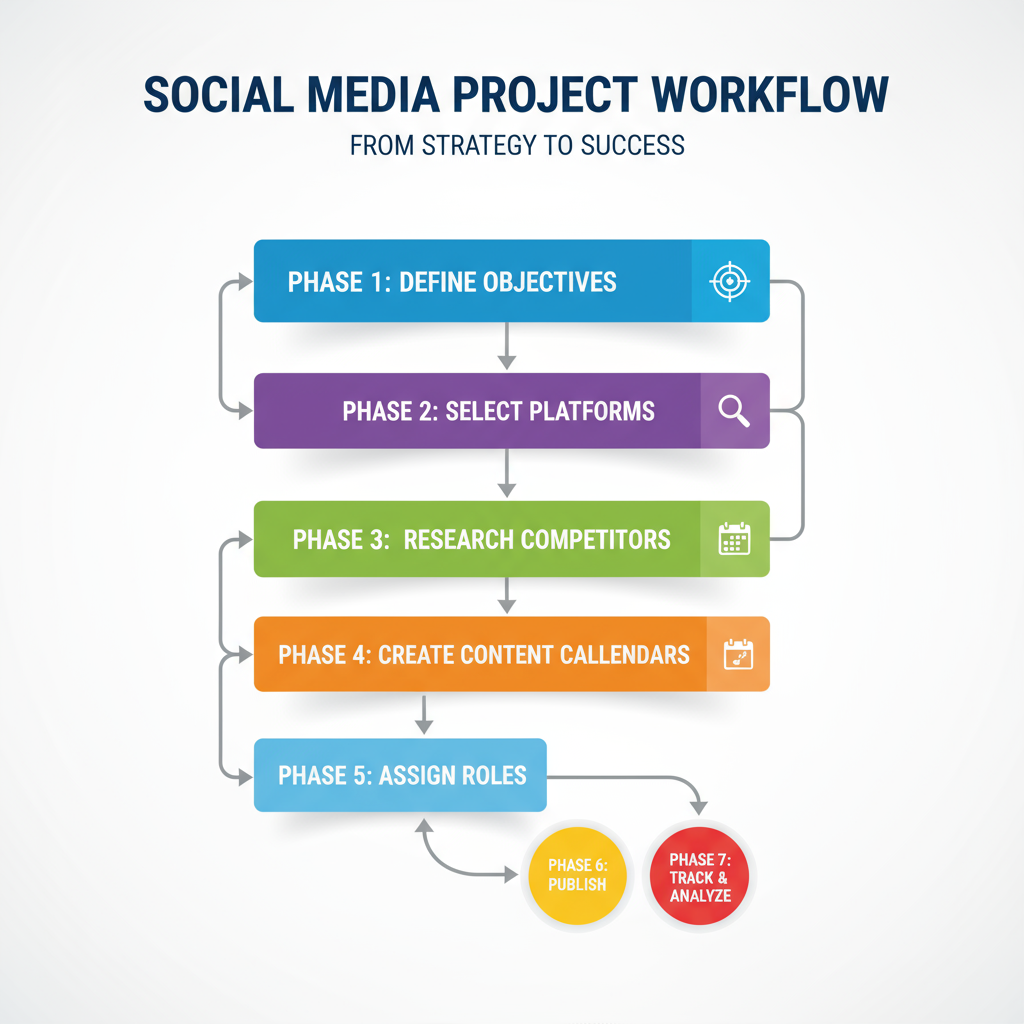 SOCIAL MEDIA PROJECT WORKFLOW

FROM STRATEGY TO SUCCESS

PHASE 1: DEFINE OBJECTIVES

PHASE 2: SELECT PLATFORMS

PHASE 3: RESEARCH COMPETITORS

PHASE 4: CREATE CONTENT CALLENDARS

PHASE 5: ASSIGN ROLES

PHASE 6: PUBLISH

PHASE 7: TRACK & ANALYZE